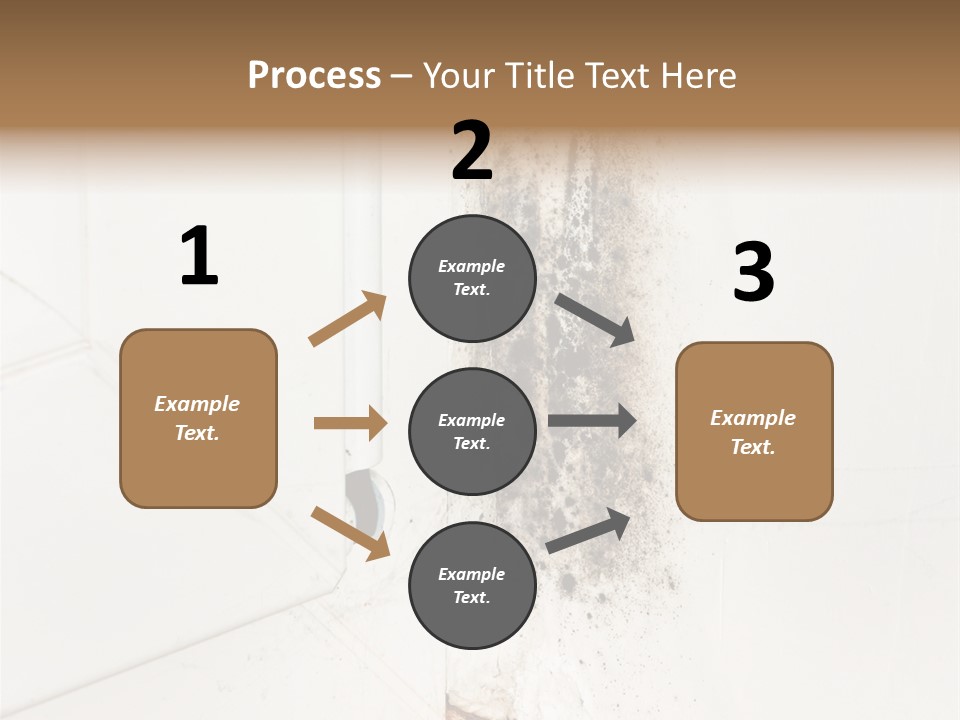 Process – Your Title Text Here

1

Example Text.

2

Example Text.

Example Text.

Example Text.

3

Example Text.